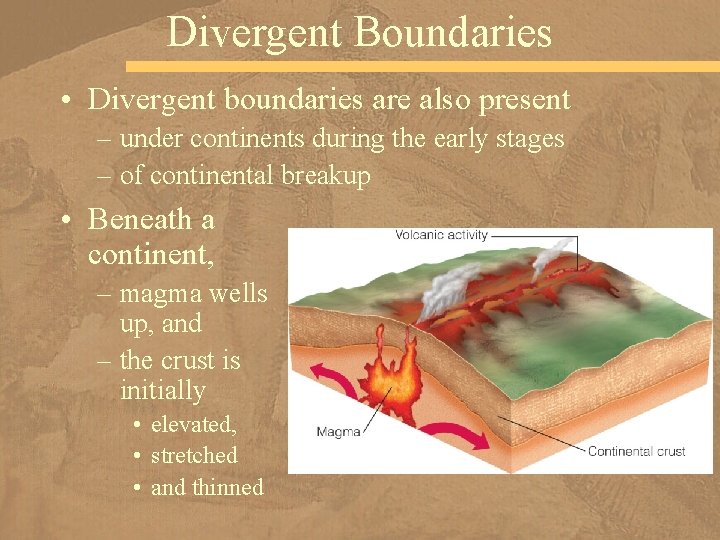 Divergent Boundaries

• Divergent boundaries are also present
– under continents during the early stages
– of continental breakup

• Beneath a continent,
– magma wells up, and
– the crust is initially
• elevated,
• stretched
• and thinned

Volcanic activity
Magma
Continental crust